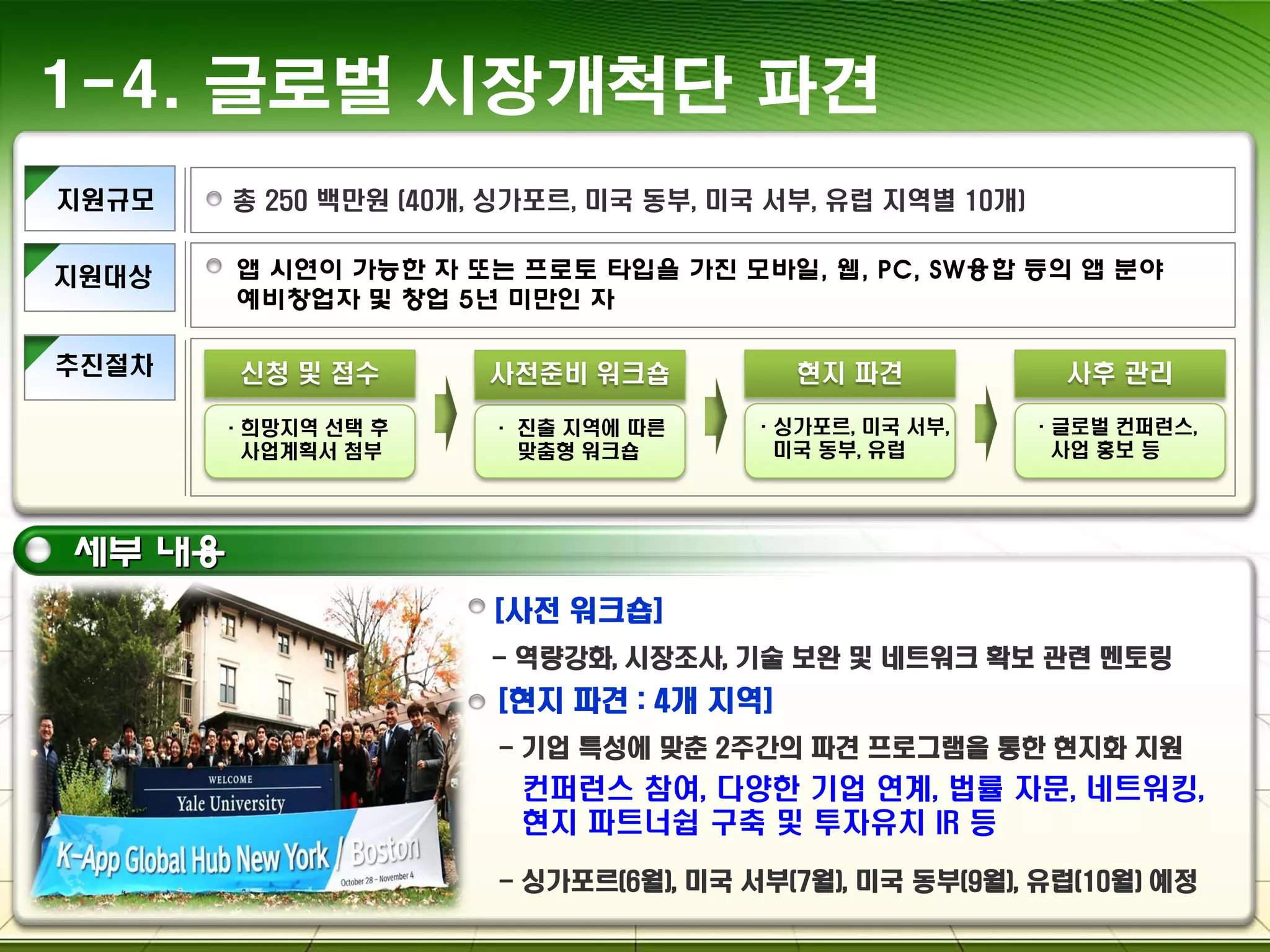 1-4. 글로벌 시장개척단 파견

지원규모

총 250 백만원 (40개, 싱가포르, 미국 동부, 미국 서부, 유럽 지역별 10개)

지원대상

앱 시연이 가능한 자 또는 프로토 타입을 가진 모바일, 웹, PC, SW융합 등의 앱 분야 예비창업자 및 창업 5년 미만인 자

추진절차

신청 및 접수

· 희망지역 선택 후 사업계획서 첨부

사전준비 워크숍

· 진출 지역에 따른 맞춤형 워크숍

현지 파견

· 싱가포르, 미국 서부, 미국 동부, 유럽

사후 관리

· 글로벌 컨퍼런스, 사업 홍보 등

세부 내용

WELCOME
Yale University
K-App Global Hub New York / Boston
October 28 – November 4

[사전 워크숍]

– 역량강화, 시장조사, 기술 보완 및 네트워크 확보 관련 멘토링

[현지 파견 : 4개 지역]

– 기업 특성에 맞춘 2주간의 파견 프로그램을 통한 현지화 지원
컨퍼런스 참여, 다양한 기업 연계, 법률 자문, 네트워킹, 현지 파트너쉽 구축 및 투자유치 IR 등

– 싱가포르(6월), 미국 서부(7월), 미국 동부(9월), 유럽(10월) 예정